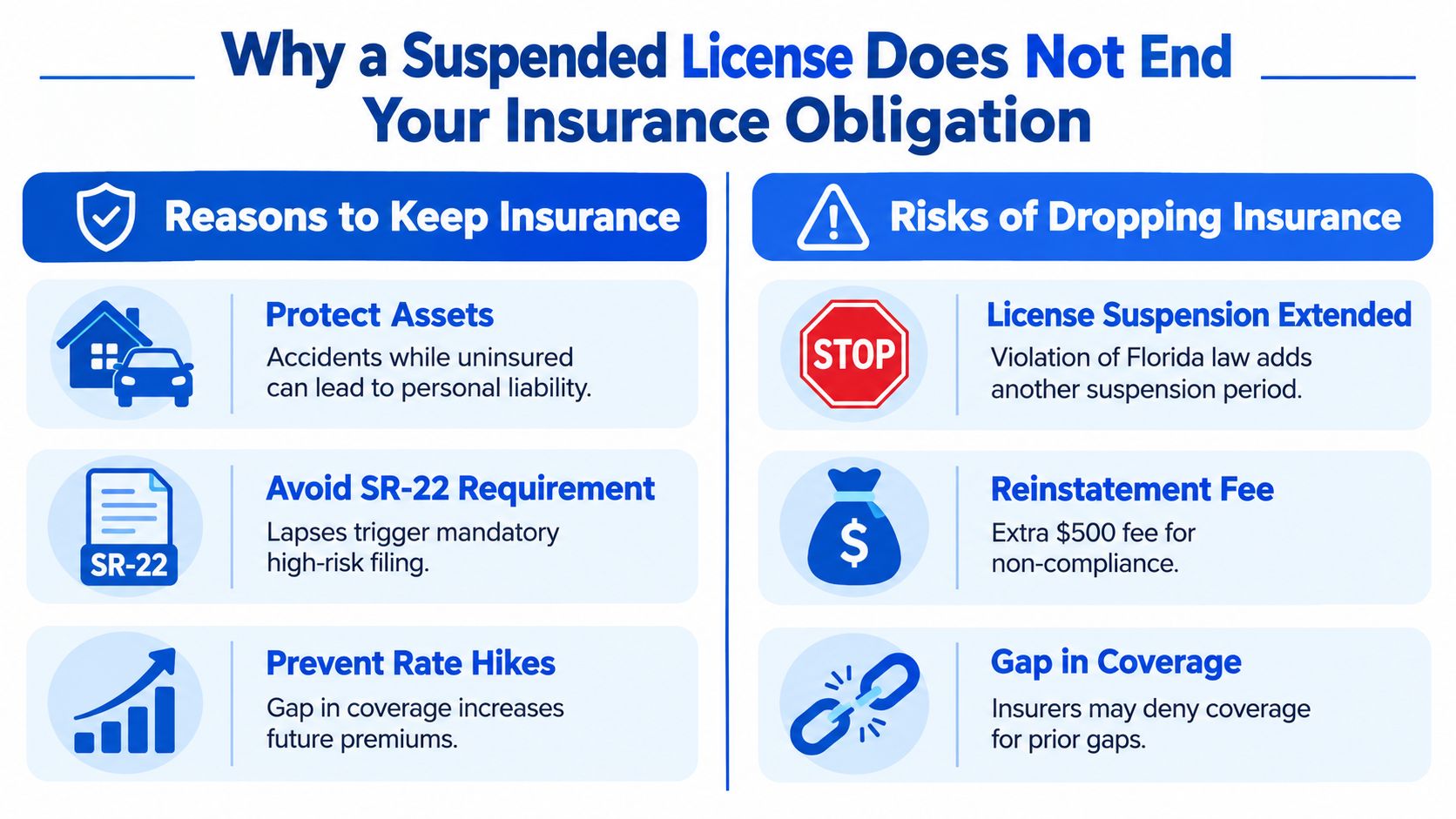 Why a Suspended License Does Not End Your Insurance Obligation

Reasons to Keep Insurance

Protect Assets
Accidents while uninsured can lead to personal liability.

SR-22

Avoid SR-22 Requirement
Lapses trigger mandatory high-risk filing.

Prevent Rate Hikes
Gap in coverage increases future premiums.

Risks of Dropping Insurance

STOP

License Suspension Extended
Violation of Florida law adds another suspension period.

$

Reinstatement Fee
Extra $500 fee for non-compliance.

Gap in Coverage
Insurers may deny coverage for prior gaps.